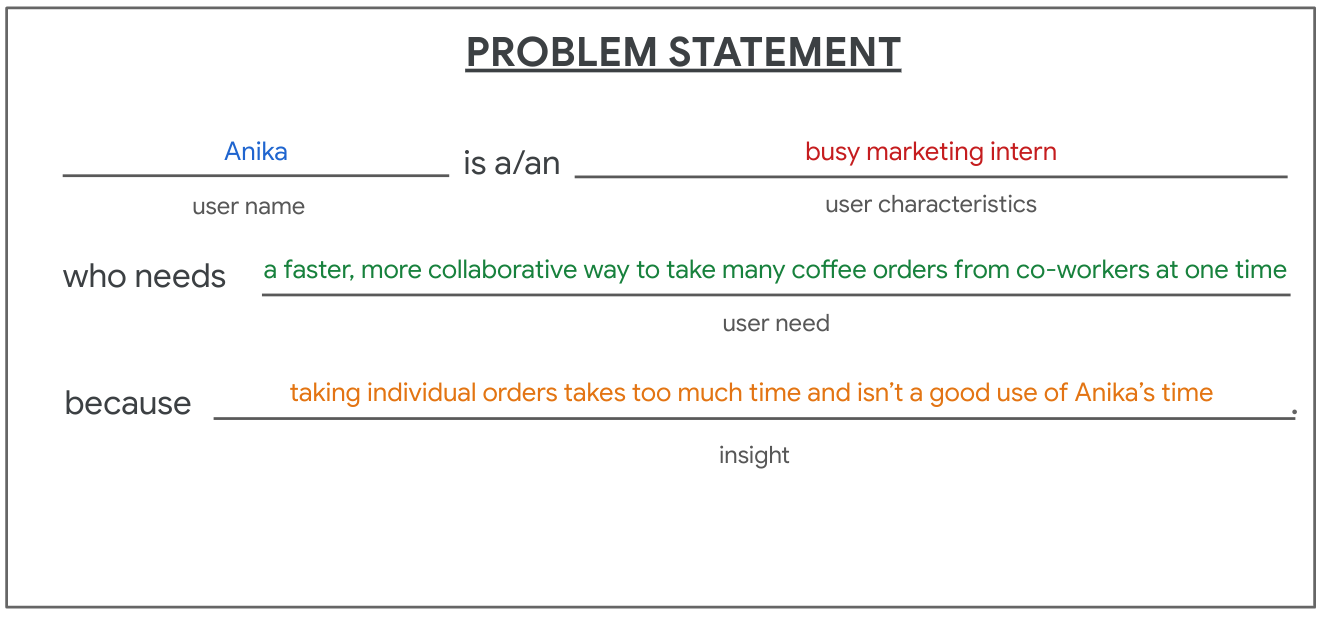 PROBLEM STATEMENT

Anika is a/an busy marketing intern
user name user characteristics

who needs a faster, more collaborative way to take many coffee orders from co-workers at one time
user need

because taking individual orders takes too much time and isn't a good use of Anika's time.
insight